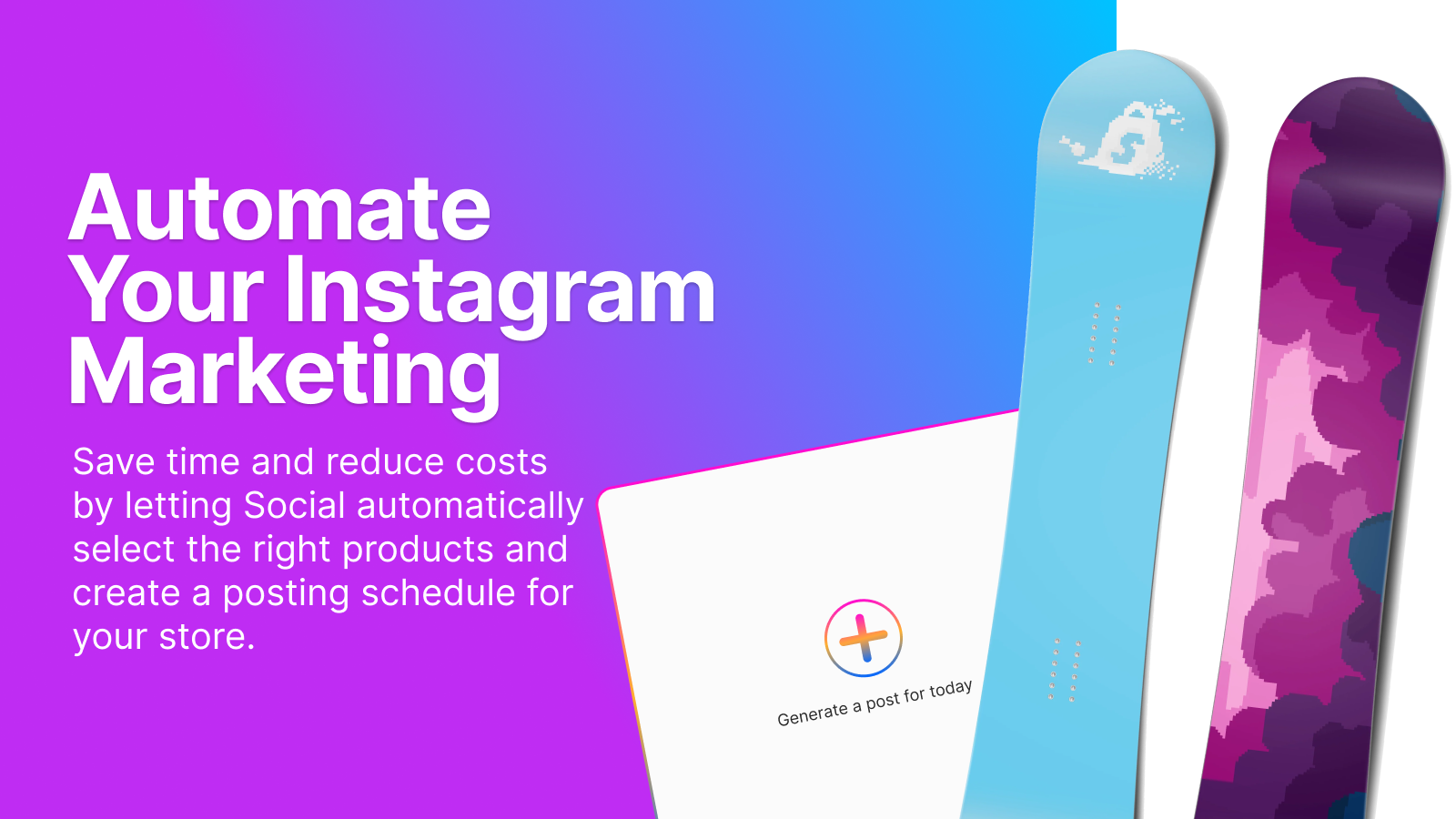 Automate Your Instagram Marketing

Save time and reduce costs by letting Social automatically select the right products and create a posting schedule for your store.

Generate a post for today